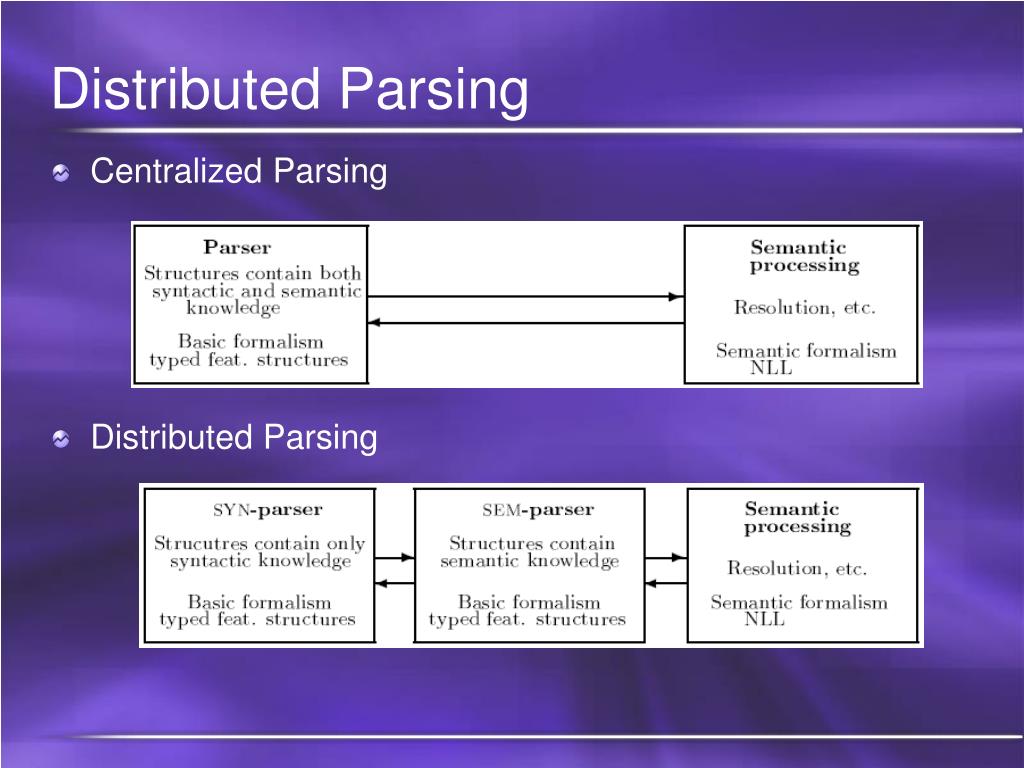 Distributed Parsing

Centralized Parsing

Parser
Structures contain both syntactic and semantic knowledge

Basic formalism
typed feat. structures

Semantic processing

Resolution, etc.

Semantic formalism
NLL

Distributed Parsing

SYN-parser
Strucutres contain only syntactic knowledge

Basic formalism
typed feat. structures

SEM-parser
Structures contain semantic knowledge

Basic formalism
typed feat. structures

Semantic processing

Resolution, etc.

Semantic formalism
NLL